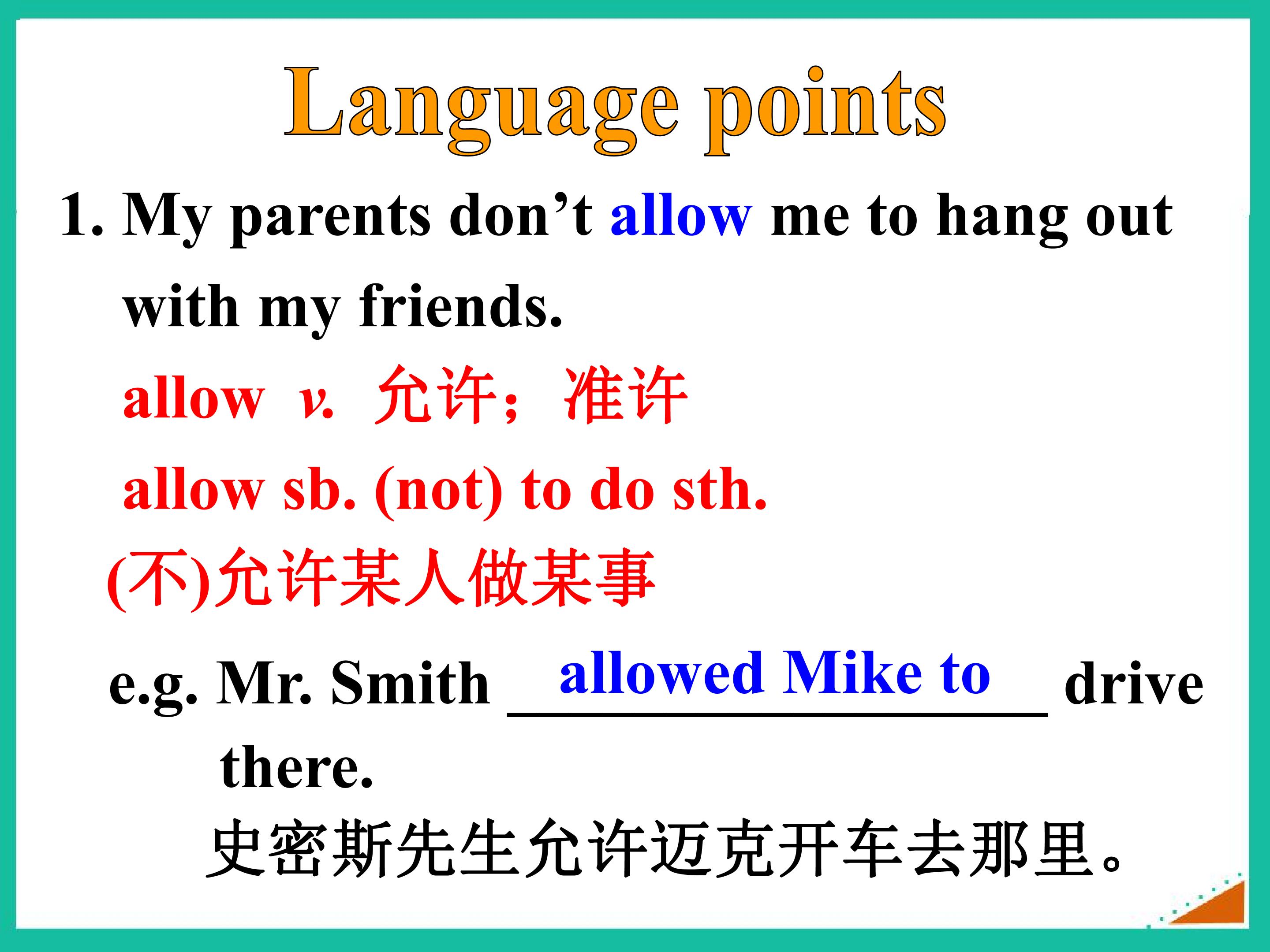 Language points

1. My parents don't allow me to hang out with my friends.

allow v. 允许；准许

allow sb. (not) to do sth.

(不)允许某人做某事

e.g. Mr. Smith allowed Mike to drive there.

史密斯先生允许迈克开车去那里。